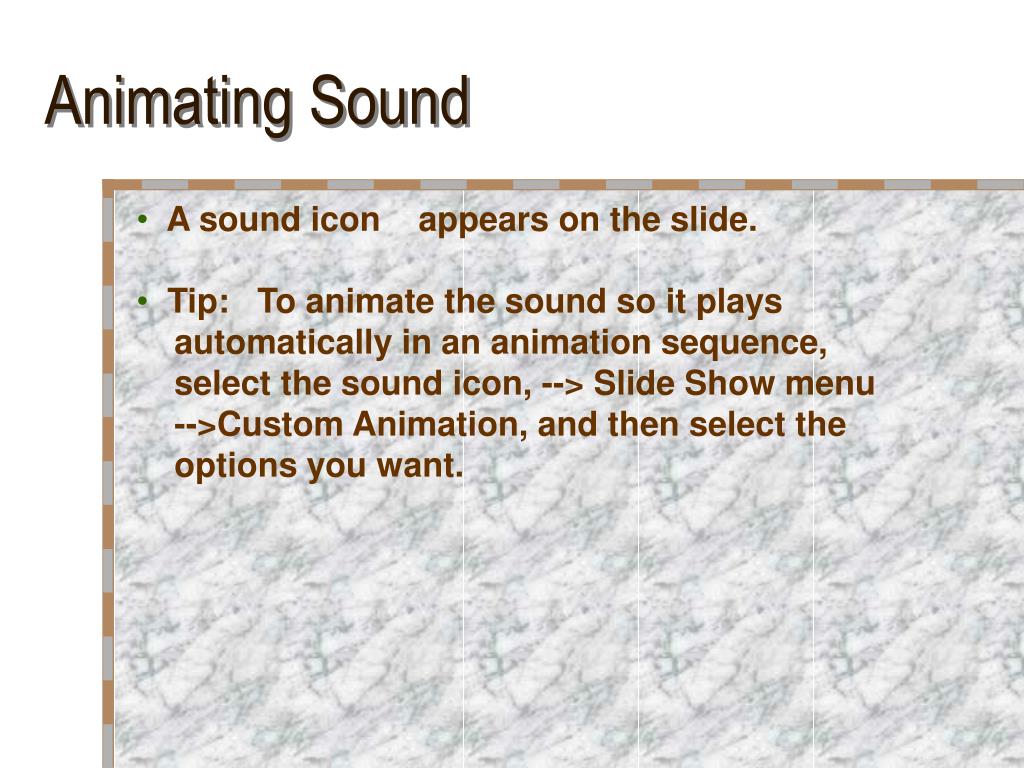 Animating Sound

• A sound icon appears on the slide.

• Tip: To animate the sound so it plays automatically in an animation sequence, select the sound icon, --> Slide Show menu -->Custom Animation, and then select the options you want.